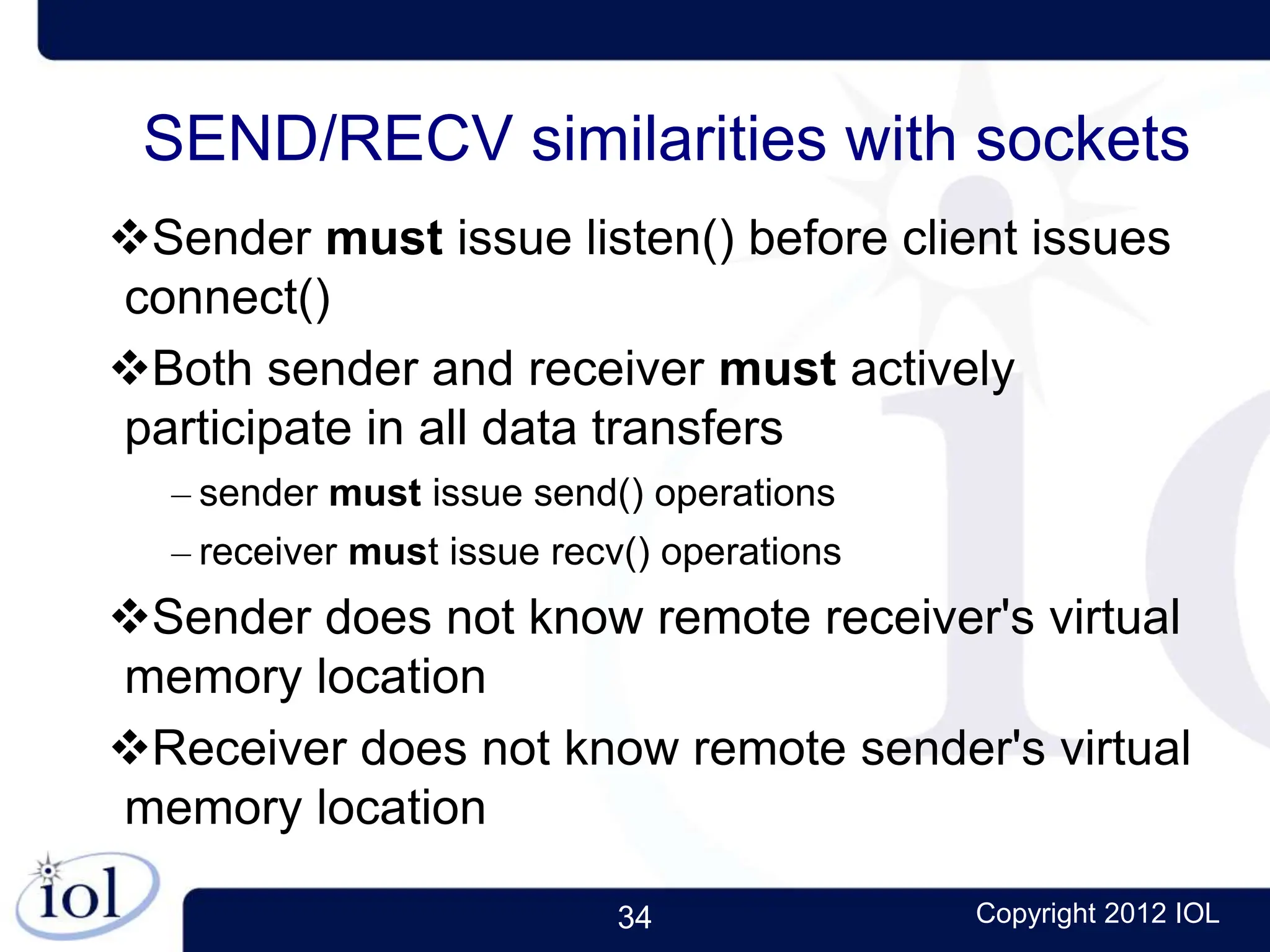 SEND/RECV similarities with sockets

❖Sender must issue listen() before client issues connect()

❖Both sender and receiver must actively participate in all data transfers

– sender must issue send() operations

– receiver must issue recv() operations

❖Sender does not know remote receiver's virtual memory location

❖Receiver does not know remote sender's virtual memory location

iol

34

Copyright 2012 IOL